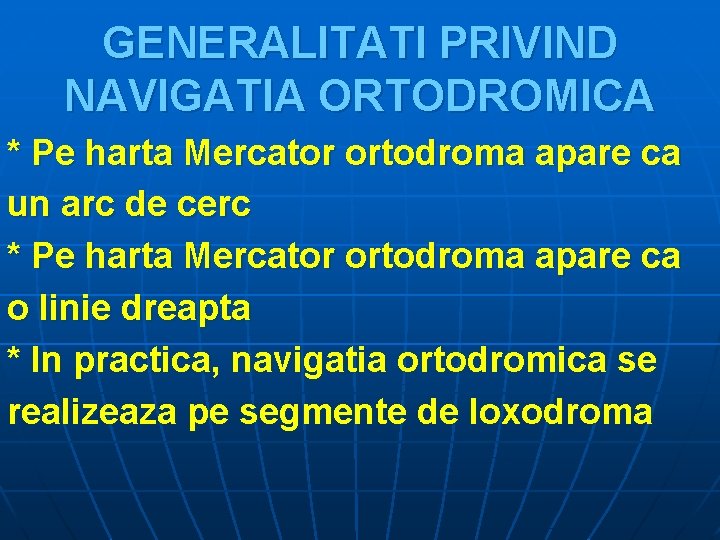 GENERALITATI PRIVIND NAVIGATIA ORTODROMICA

* Pe harta Mercator ortodroma apare ca un arc de cerc

* Pe harta Mercator ortodroma apare ca o linie dreapta

* In practica, navigatia ortodromica se realizeaza pe segmente de loxodroma